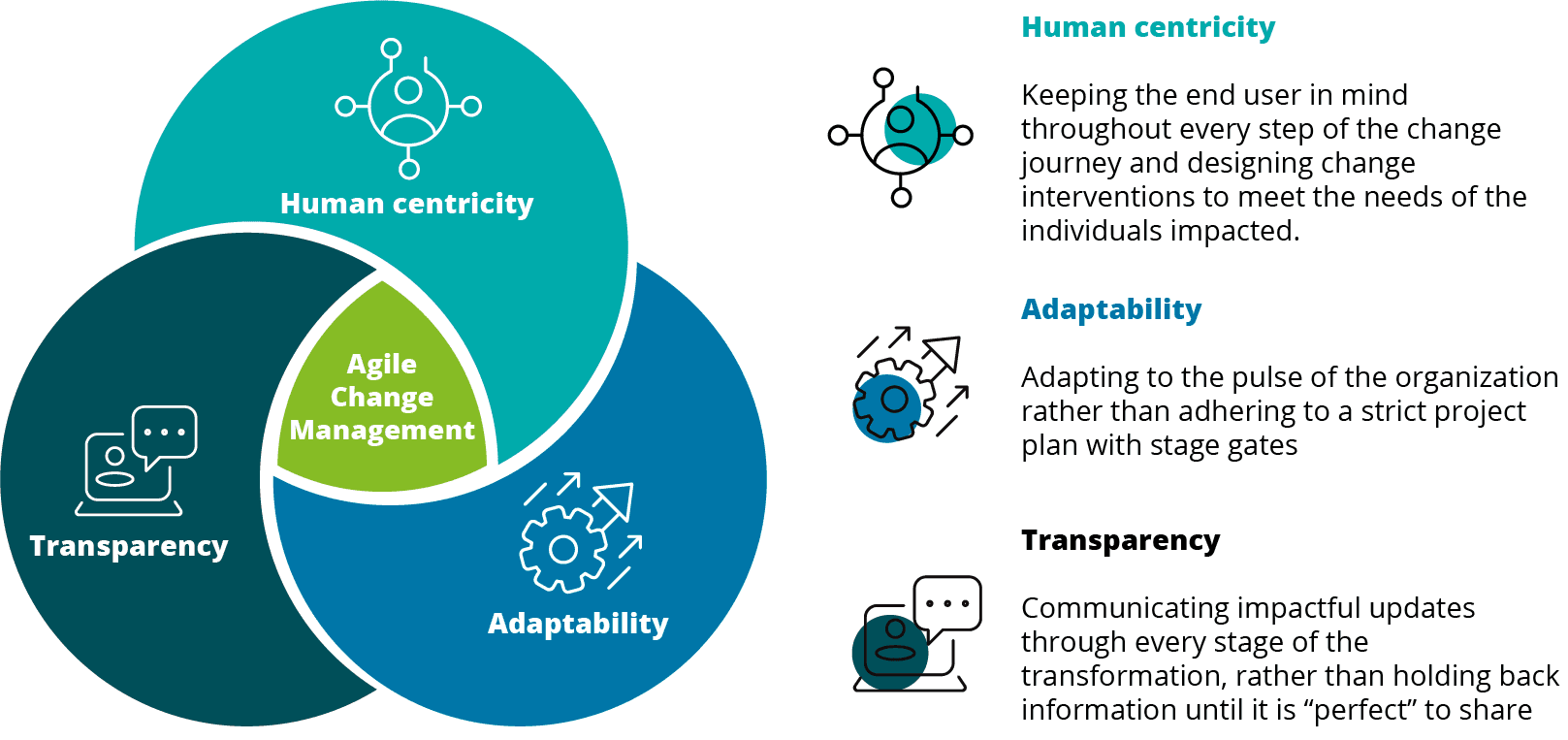 Human centricity

Agile Change Management

Transparency

Adaptability

Human centricity

Keeping the end user in mind throughout every step of the change journey and designing change interventions to meet the needs of the individuals impacted.

Adaptability

Adapting to the pulse of the organization rather than adhering to a strict project plan with stage gates

Transparency

Communicating impactful updates through every stage of the transformation, rather than holding back information until it is “perfect” to share